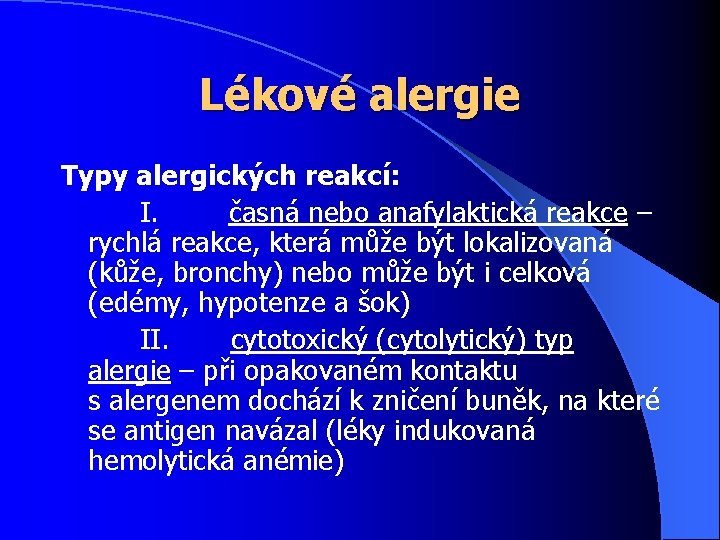 Lékové alergie

Typy alergických reakcí:

I. časná nebo anafylaktická reakce – rychlá reakce, která může být lokalizovaná (kůže, bronchy) nebo může být i celková (edémy, hypotenze a šok)

II. cytotoxický (cytolytický) typ alergie – při opakovaném kontaktu s alergenem dochází k zničení buněk, na které se antigen navázal (léky indukovaná hemolytická anémie)